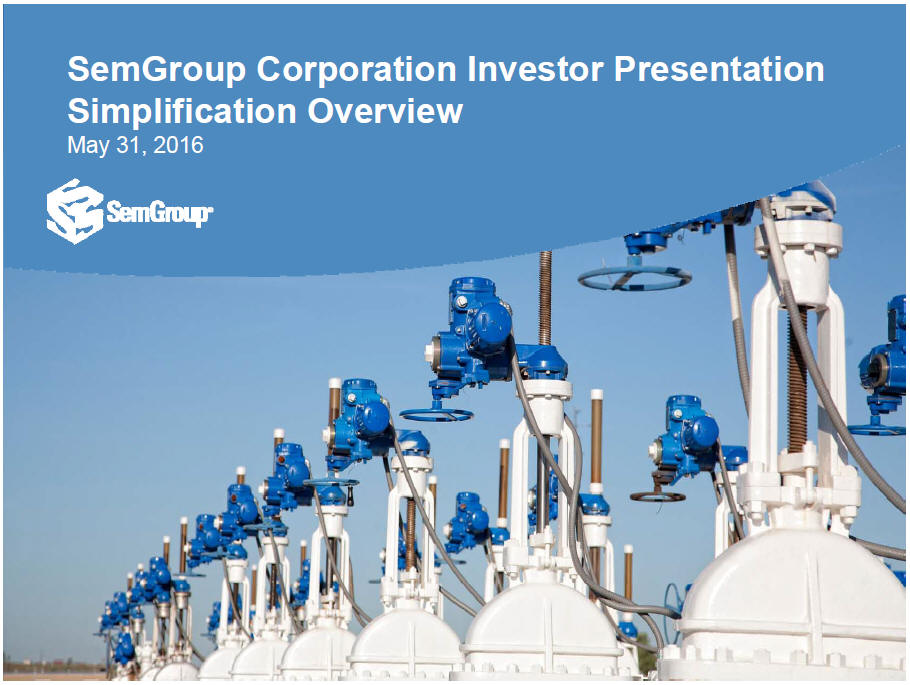 SemGroup Corporation Investor Presentation
Simplification Overview
May 31, 2016

SemGroup